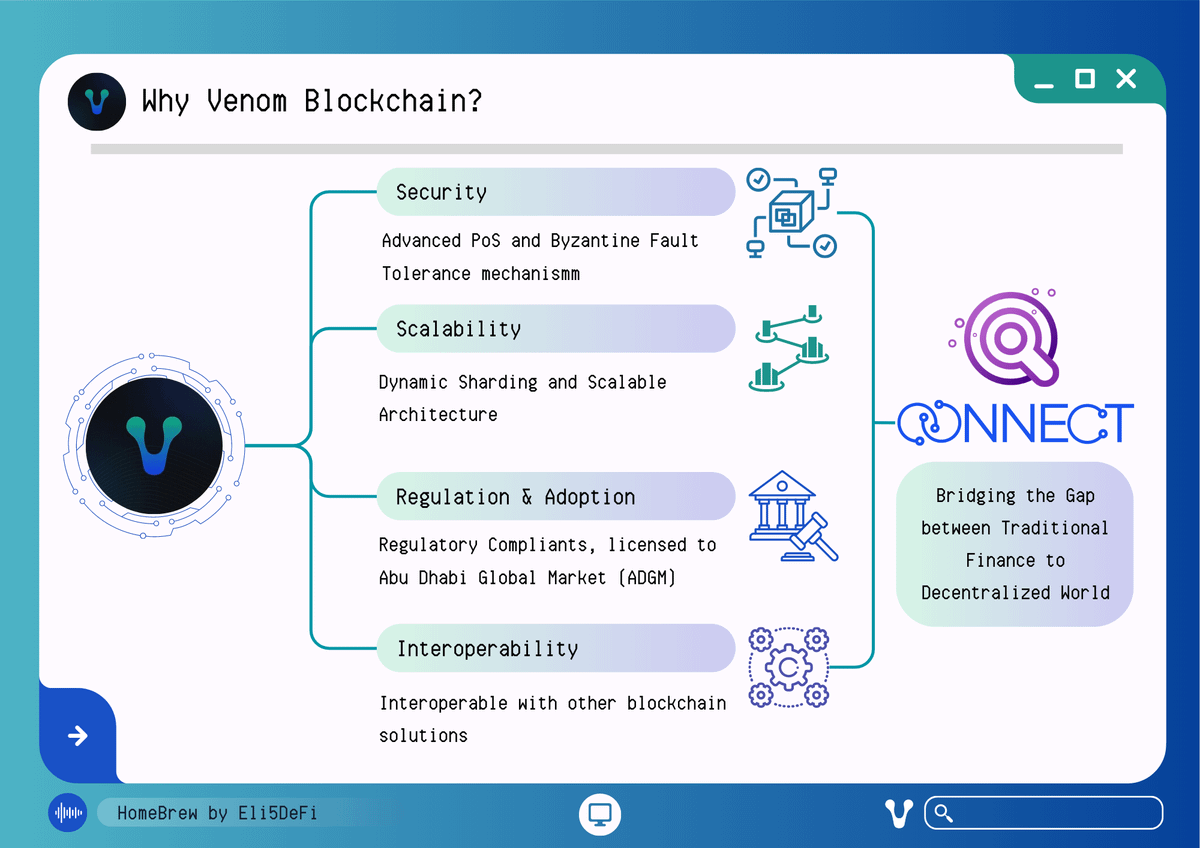 Why Venom Blockchain?

Security

Advanced PoS and Byzantine Fault Tolerance mechanismm

Scalability

Dynamic Sharding and Scalable Architecture

Regulation & Adoption

Regulatory Compliants, licensed to Abu Dhabi Global Market (ADGM)

Interoperability

Interoperable with other blockchain solutions

CONNECT

Bridging the Gap between Traditional Finance to Decentralized World

HomeBrew by Eli5DeFi